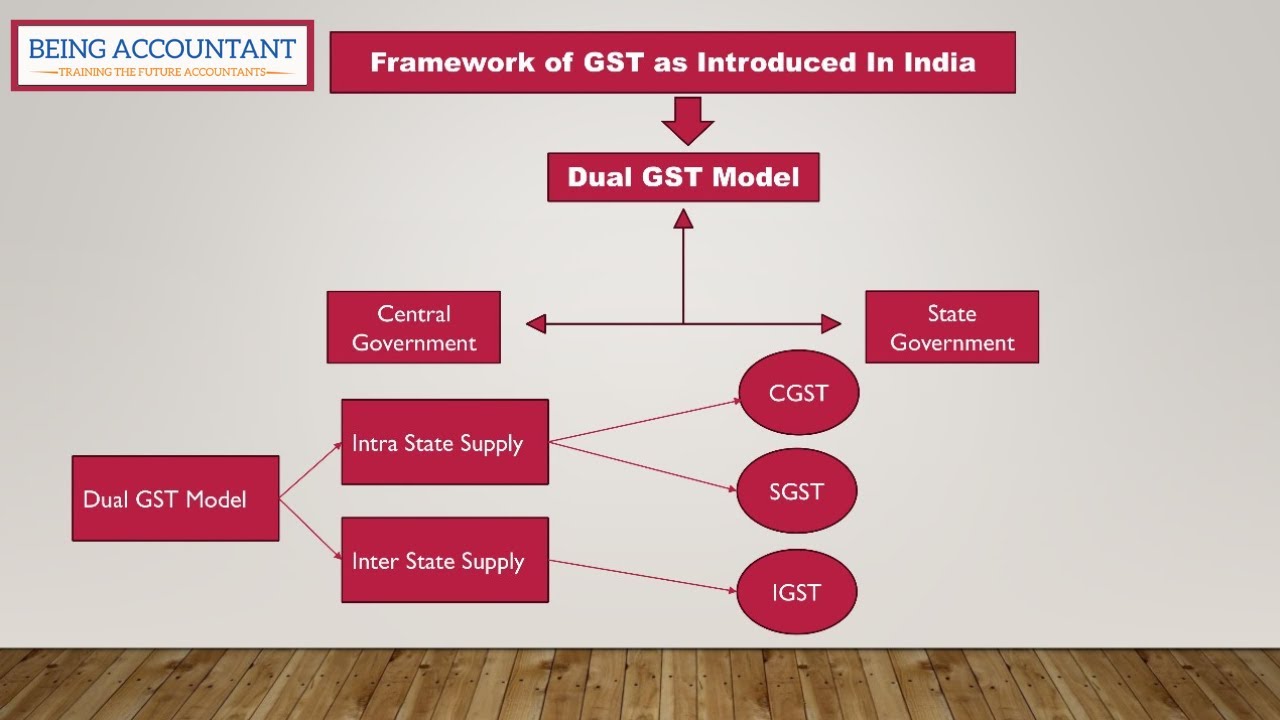 BEING ACCOUNTANT
TRAINING THE FUTURE ACCOUNTANTS

Framework of GST as Introduced In India

Dual GST Model

Central Government

State Government

Dual GST Model

Intra State Supply

Inter State Supply

CGST

SGST

IGST